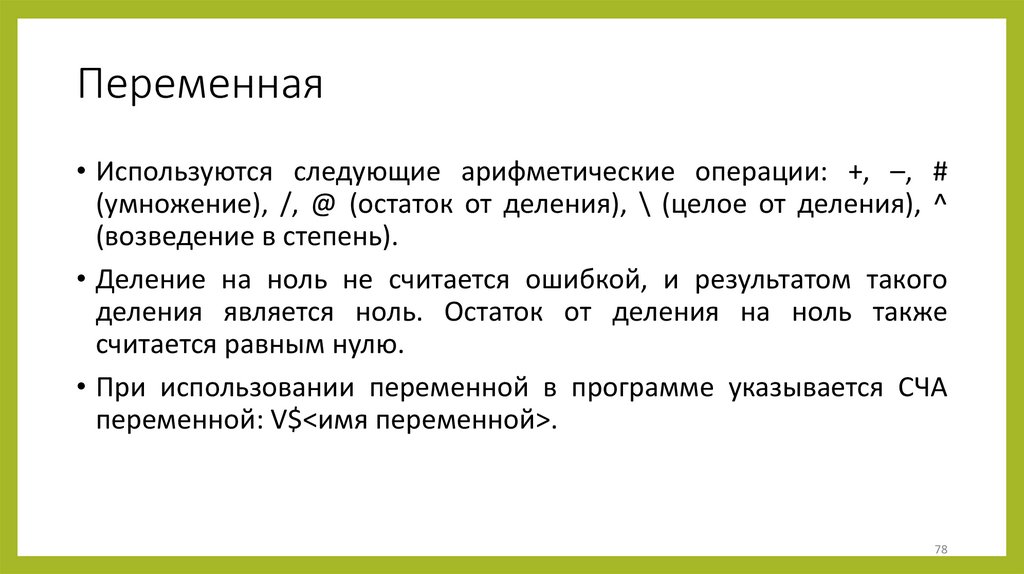 Переменная

• Используются следующие арифметические операции: +, –, # (умножение), /, @ (остаток от деления), \ (целое от деления), ^ (возведение в степень).

• Деление на ноль не считается ошибкой, и результатом такого деления является ноль. Остаток от деления на ноль также считается равным нулю.

• При использовании переменной в программе указывается СЧА переменной: V$<имя переменной>.

78